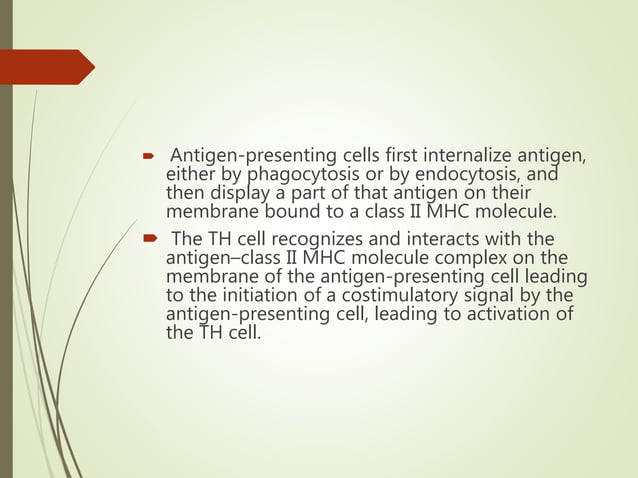 Antigen-presenting cells first internalize antigen, either by phagocytosis or by endocytosis, and then display a part of that antigen on their membrane bound to a class II MHC molecule.

The TH cell recognizes and interacts with the antigen–class II MHC molecule complex on the membrane of the antigen-presenting cell leading to the initiation of a costimulatory signal by the antigen-presenting cell, leading to activation of the TH cell.